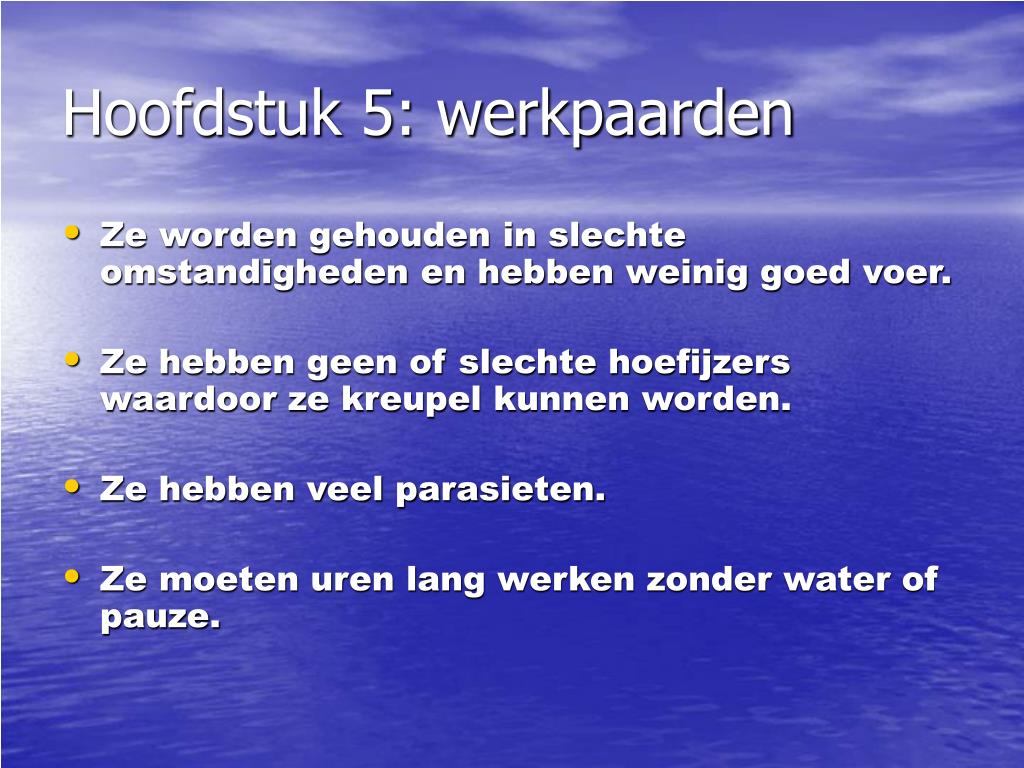 Hoofdstuk 5: werkpaarden

• Ze worden gehouden in slechte omstandigheden en hebben weinig goed voer.

• Ze hebben geen of slechte hoefijzers waardoor ze kreupel kunnen worden.

• Ze hebben veel parasieten.

• Ze moeten uren lang werken zonder water of pauze.